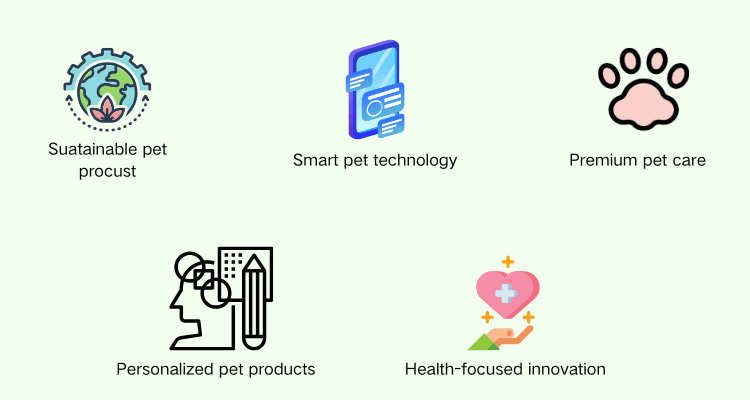 Suatainable pet procust

Smart pet technology

Premium pet care

Personalized pet products

Health-focused innovation